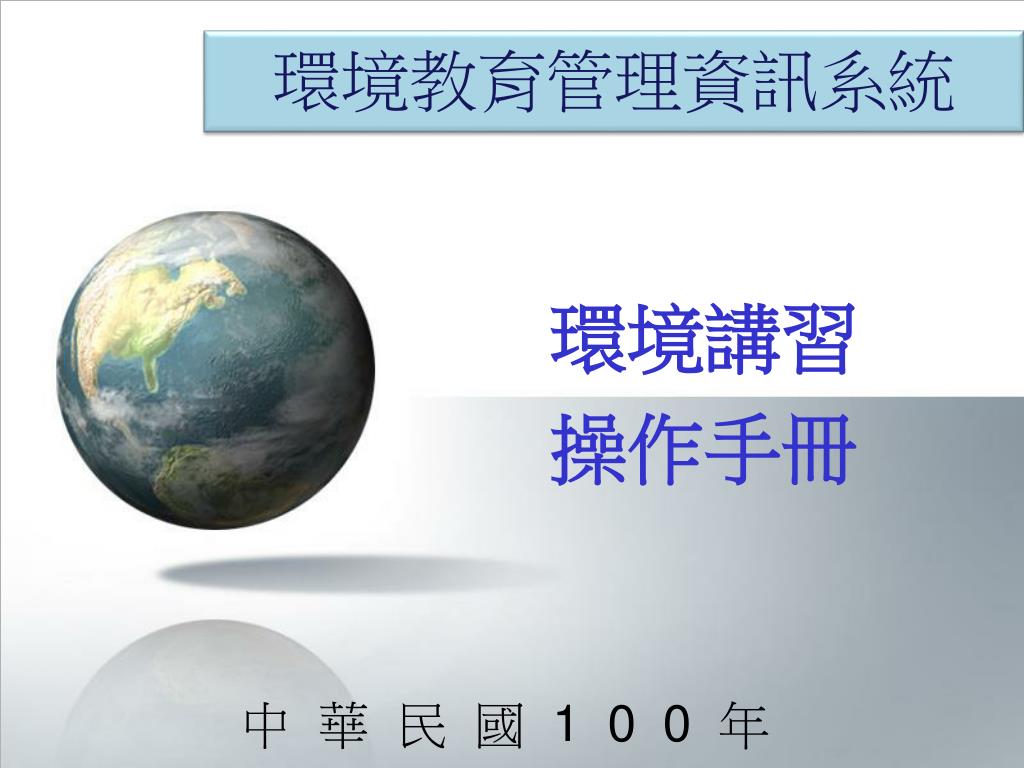 環境教育管理資訊系統

環境講習
操作手冊

中 華 民 國 1 0 0 年